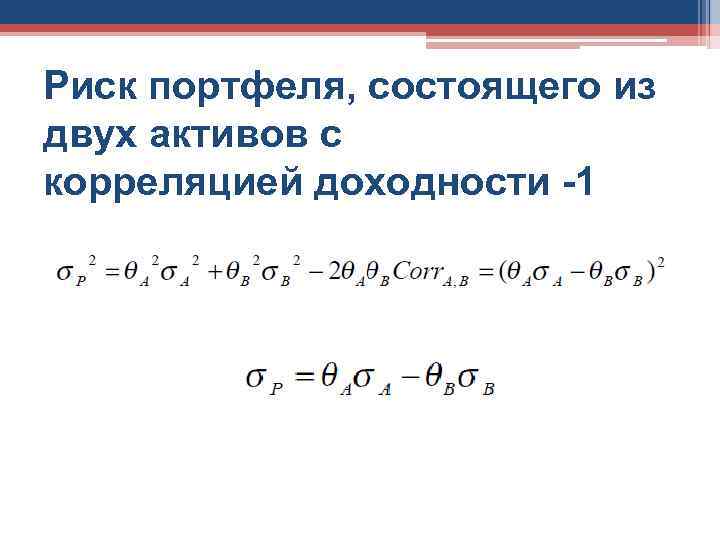 Риск портфеля, состоящего из двух активов с корреляцией доходности -1

$\sigma_P{}^2 = \theta_A{}^2\sigma_A{}^2 + \theta_B{}^2\sigma_B{}^2 - 2\theta_A\theta_B Corr_{A,B} = (\theta_A\sigma_A - \theta_B\sigma_B)^2$

$\sigma_P = \theta_A\sigma_A - \theta_B\sigma_B$